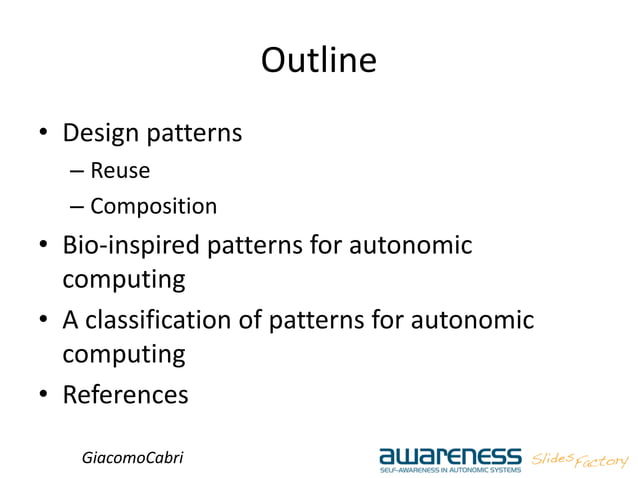 Outline

• Design patterns
– Reuse
– Composition
• Bio-inspired patterns for autonomic computing
• A classification of patterns for autonomic computing
• References

GiacomoCabri

awareness
SELF-AWARENESS IN AUTONOMIC SYSTEMS

Slides Factory